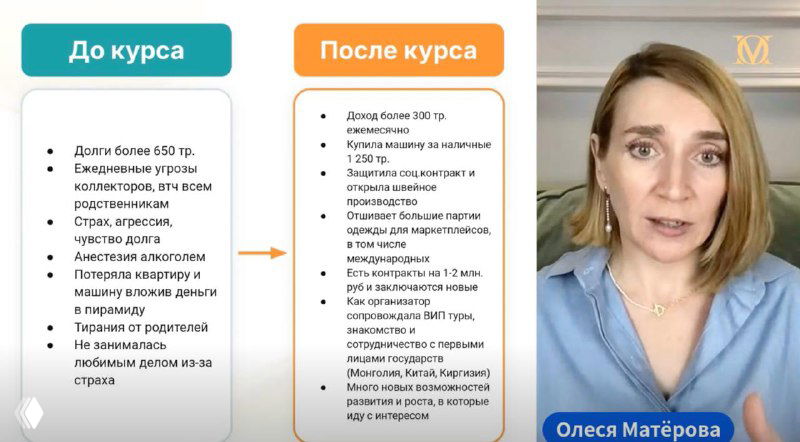 До курса

- Долги более 650 тр.
- Ежедневные угрозы коллекторов, втч всем родственникам
- Страх, агрессия, чувство долга
- Анестезия алкоголем
- Потеряла квартиру и машину вложив деньги в пирамиду
- Тирания от родителей
- Не занималась любимым делом из-за страха

После курса

- Доход более 300 тр. ежемесячно
- Купила машину за наличные 1 250 тр.
- Защитила соц.контракт и открыла швейное производство
- Отшивает большие партии одежды для маркетплейсов, в том числе международных
- Есть контракты на 1-2 млн. руб и заключаются новые
- Как организатор сопровождала ВИП туры, знакомство и сотрудничество с первыми лицами государств (Монголия, Китай, Киргизия)
- Много новых возможностей развития и роста, в которые иду с интересом

Олеся Матёрова